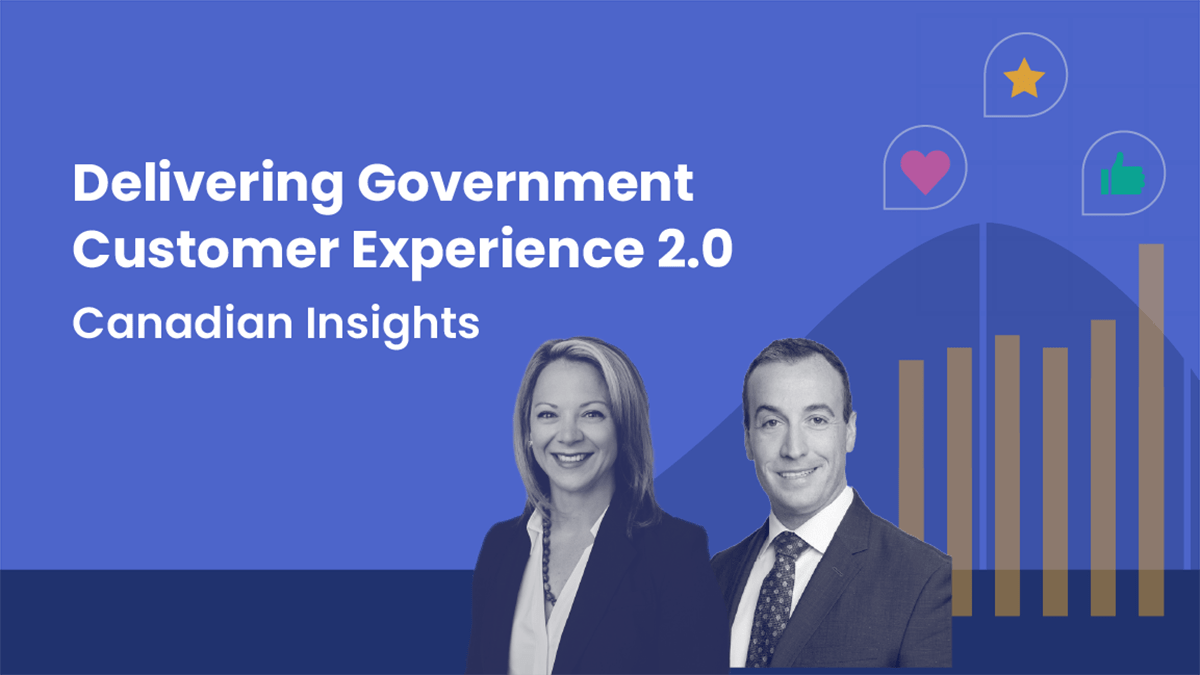 Delivering Government Customer Experience 2.0

Canadian Insights